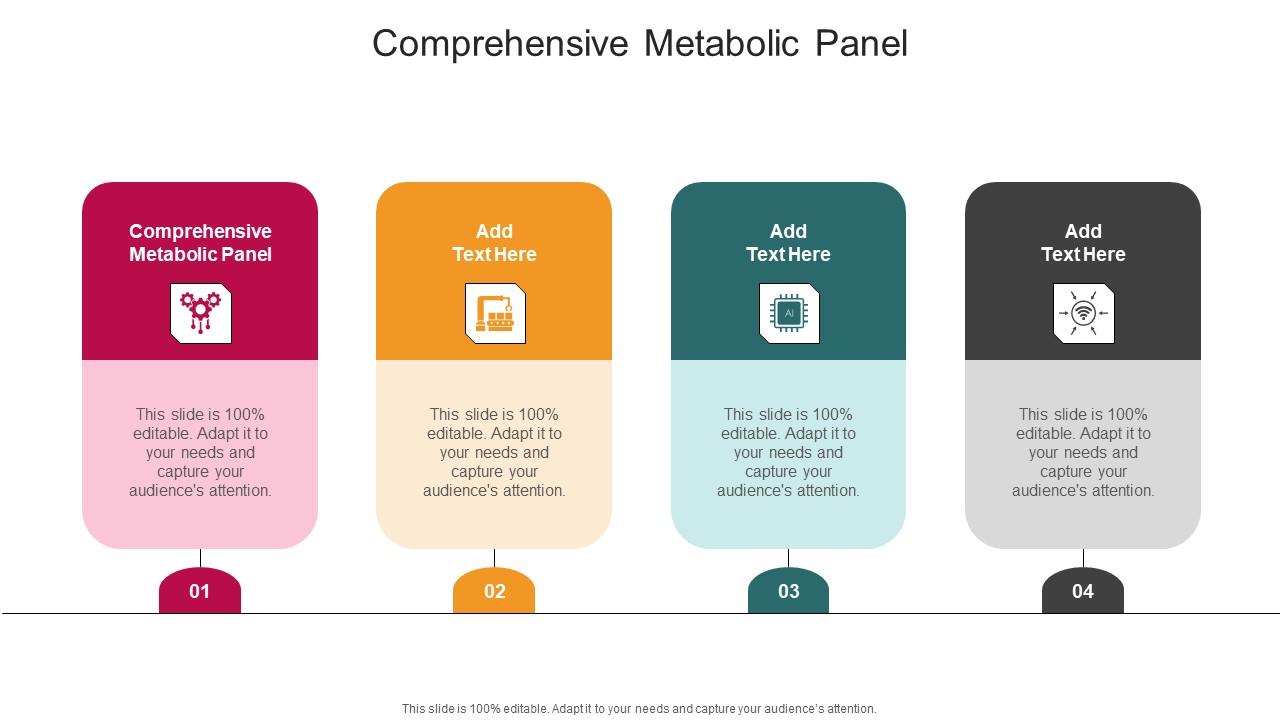 Comprehensive Metabolic Panel

Comprehensive Metabolic Panel

This slide is 100% editable. Adapt it to your needs and capture your audience's attention.

01

Add Text Here

This slide is 100% editable. Adapt it to your needs and capture your audience's attention.

02

Add Text Here

AI

This slide is 100% editable. Adapt it to your needs and capture your audience's attention.

03

Add Text Here

This slide is 100% editable. Adapt it to your needs and capture your audience's attention.

04

This slide is 100% editable. Adapt it to your needs and capture your audience's attention.